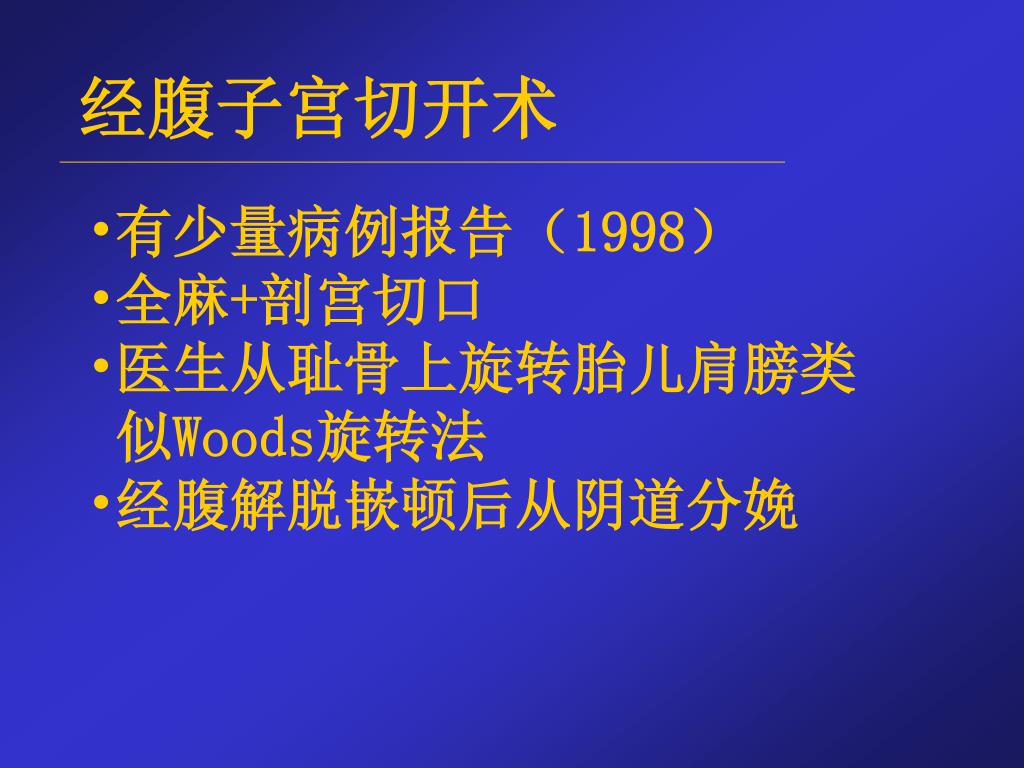 经腹子宫切开术

•有少量病例报告（1998）
•全麻+剖宫切口
•医生从耻骨上旋转胎儿肩膀类似Woods旋转法
•经腹解脱嵌顿后从阴道分娩